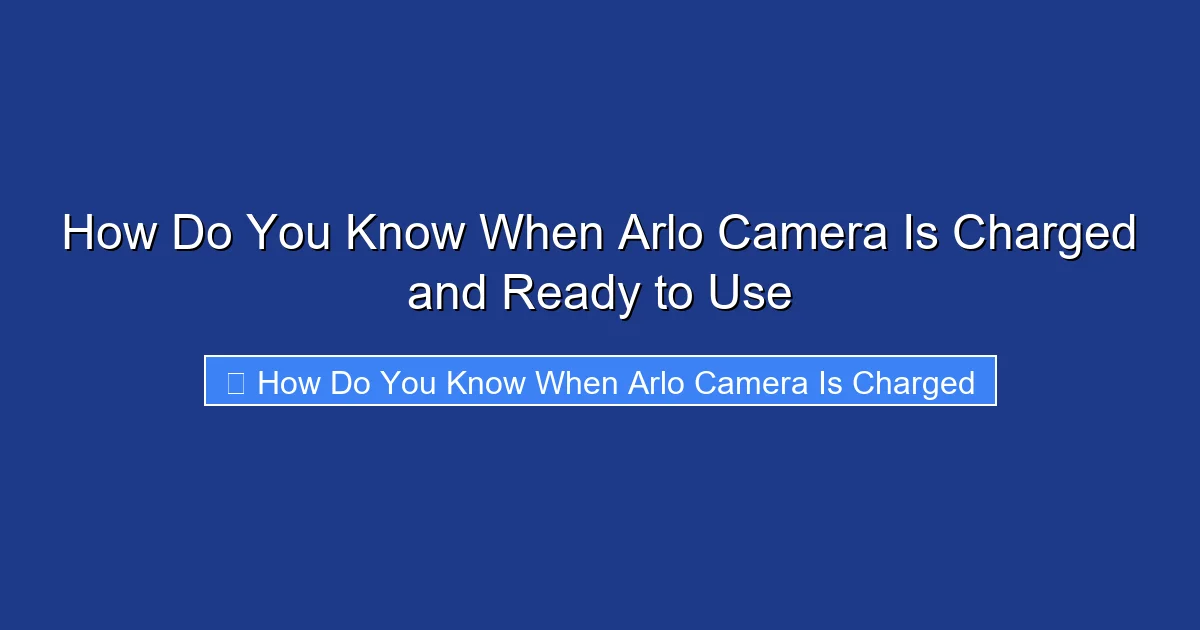 How Do You Know When Arlo Camera Is Charged and Ready to Use

How Do You Know When Arlo Camera Is Charged